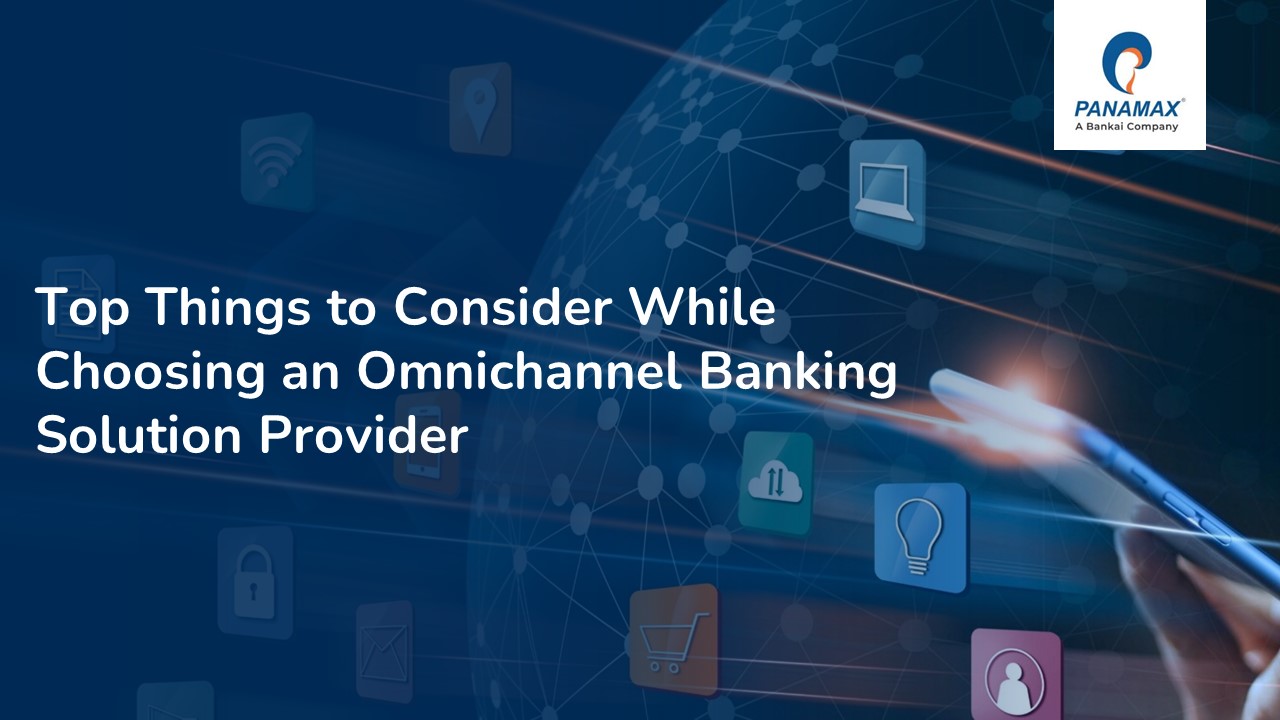 PANAMAX®
A Bankai Company

Top Things to Consider While Choosing an Omnichannel Banking Solution Provider